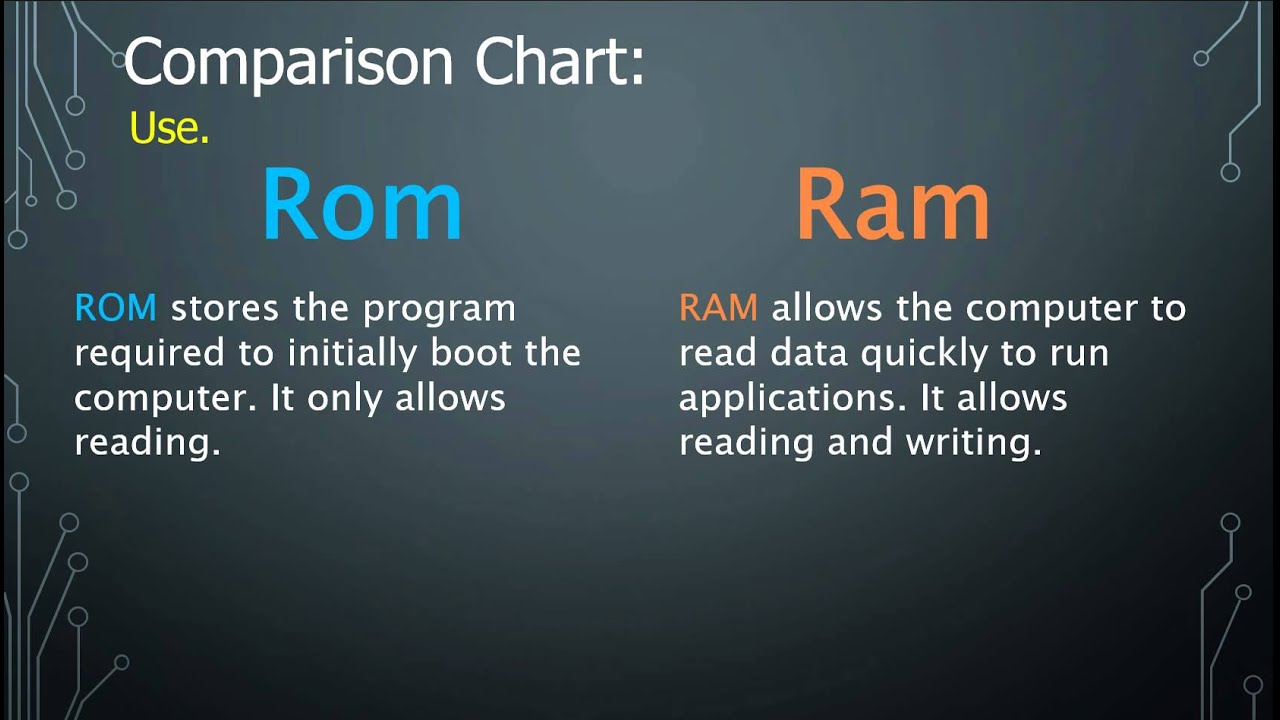 Comparison Chart:
Use.

Rom

ROM stores the program required to initially boot the computer. It only allows reading.

Ram

RAM allows the computer to read data quickly to run applications. It allows reading and writing.